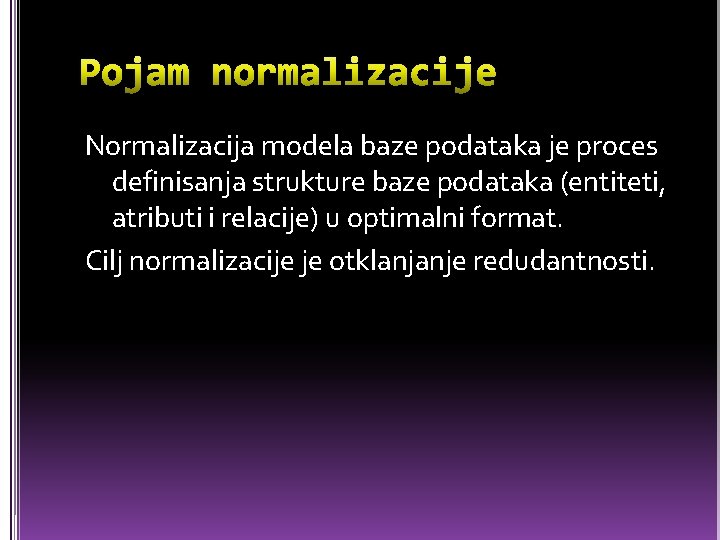 Pojam normalizacije

Normalizacija modela baze podataka je proces definisanja strukture baze podataka (entiteti, atributi i relacije) u optimalni format.

Cilj normalizacije je otklanjanje redudantnosti.